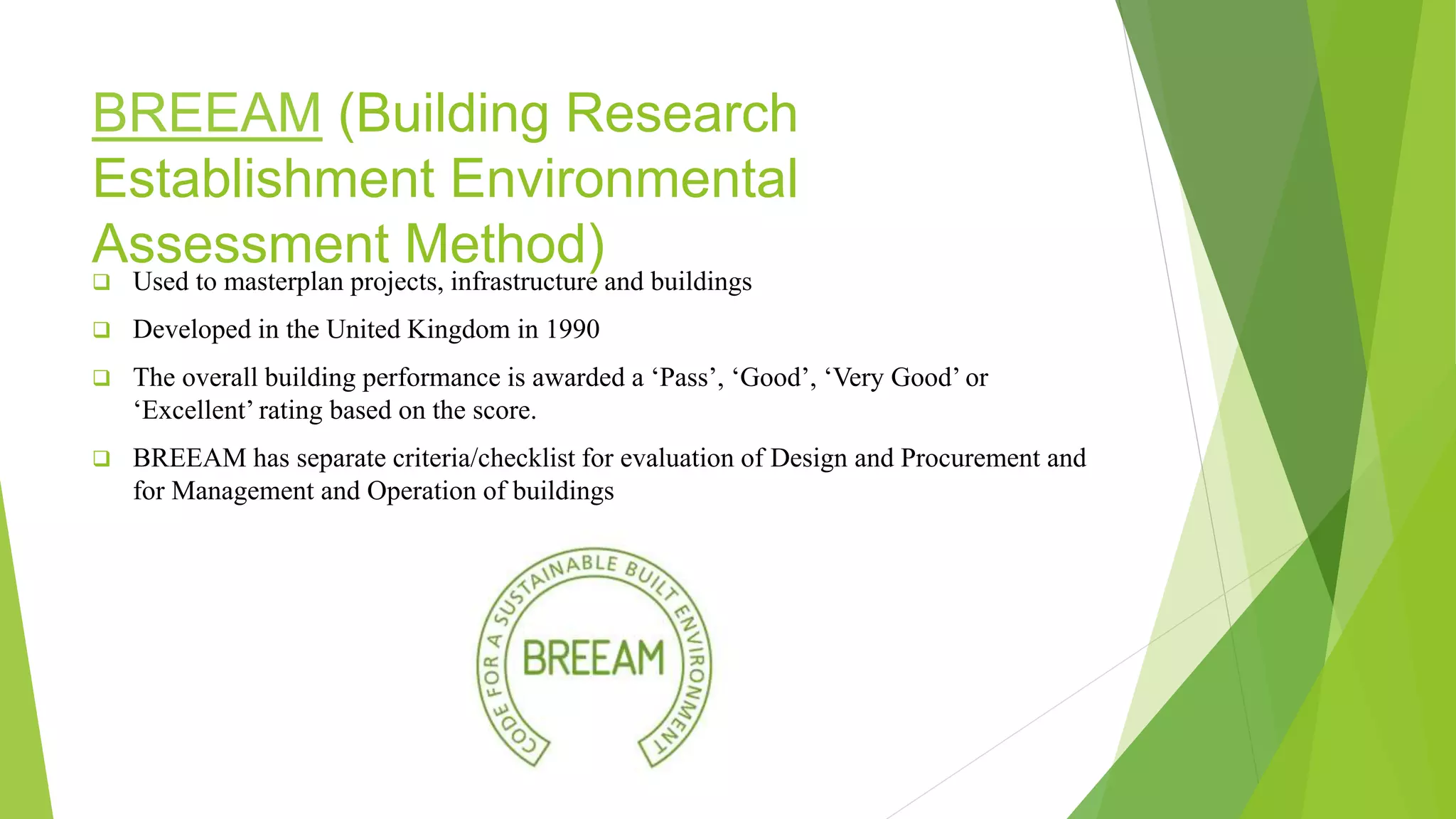 BREEAM (Building Research Establishment Environmental Assessment Method)

❑ Used to masterplan projects, infrastructure and buildings

❑ Developed in the United Kingdom in 1990

❑ The overall building performance is awarded a ‘Pass’, ‘Good’, ‘Very Good’ or ‘Excellent’ rating based on the score.

❑ BREEAM has separate criteria/checklist for evaluation of Design and Procurement and for Management and Operation of buildings

CODE FOR A SUSTAINABLE BUILT ENVIRONMENT
BREEAM